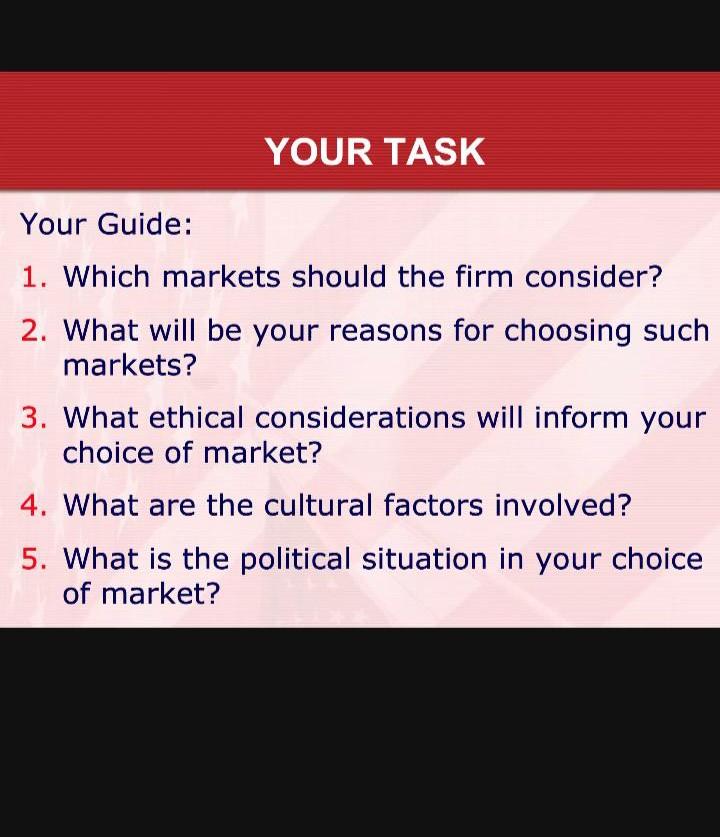 YOUR TASK

Your Guide:

1. Which markets should the firm consider?

2. What will be your reasons for choosing such markets?

3. What ethical considerations will inform your choice of market?

4. What are the cultural factors involved?

5. What is the political situation in your choice of market?